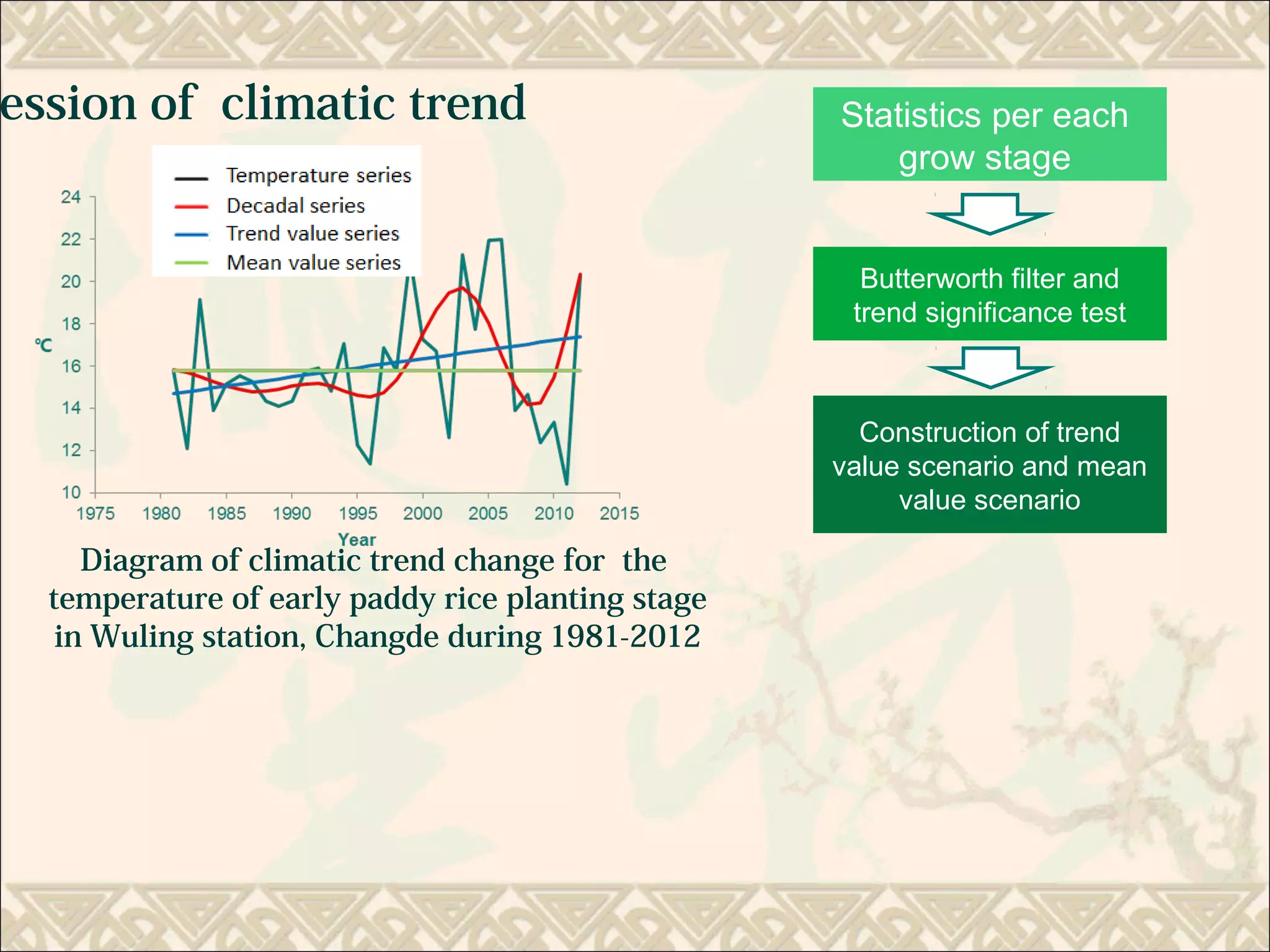 ession of climatic trend

Temperature series
Decadal series
Trend value series
Mean value series

24
22
20
18
16
14
12
10
℃
1975 1980 1985 1990 1995 2000 2005 2010 2015
Year

Diagram of climatic trend change for the temperature of early paddy rice planting stage in Wuling station, Changde during 1981-2012

Statistics per each grow stage

Butterworth filter and trend significance test

Construction of trend value scenario and mean value scenario